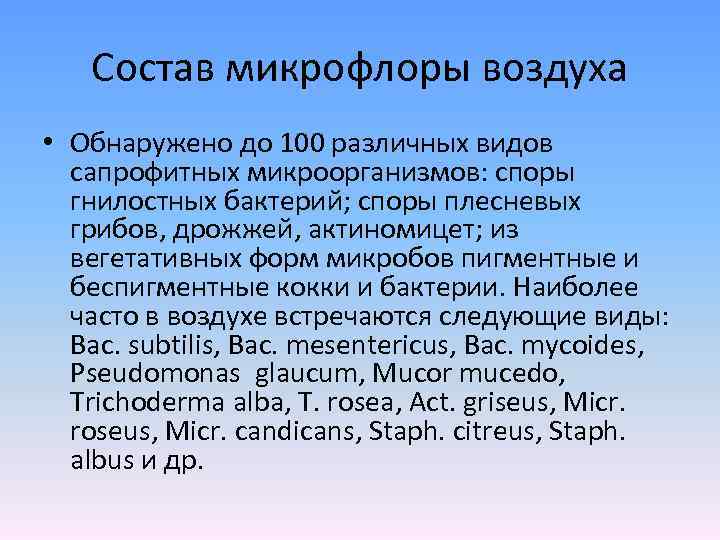 Состав микрофлоры воздуха

• Обнаружено до 100 различных видов сапрофитных микроорганизмов: споры гнилостных бактерий; споры плесневых грибов, дрожжей, актиномицет; из вегетативных форм микробов пигментные и беспигментные кокки и бактерии. Наиболее часто в воздухе встречаются следующие виды: Bac. subtilis, Bac. mesentericus, Bac. mycoides, Pseudomonas glaucum, Mucor mucedo, Trichoderma alba, T. rosea, Act. griseus, Micr. roseus, Micr. candicans, Staph. citreus, Staph. albus и др.